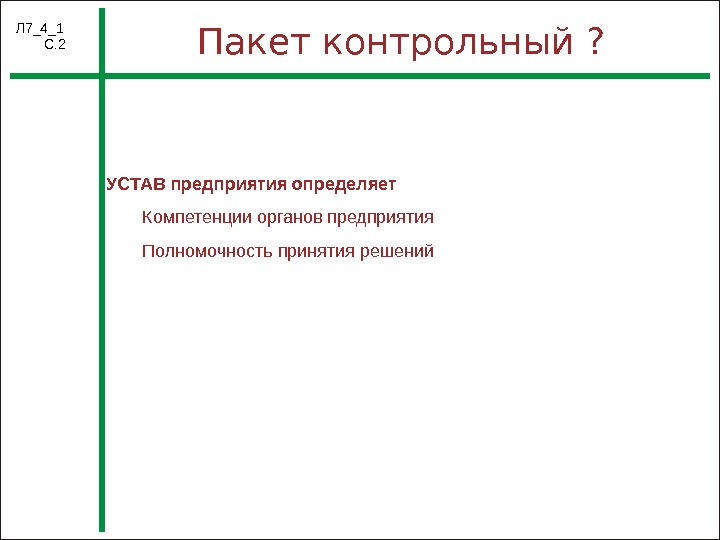 Л7_4_1
С.2

Пакет контрольный ?

УСТАВ предприятия определяет

Компетенции органов предприятия

Полномочность принятия решений